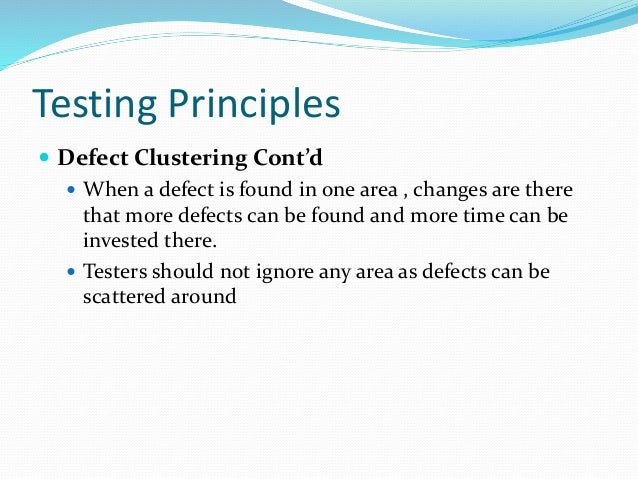 Testing Principles

Defect Clustering Cont'd

When a defect is found in one area , changes are there that more defects can be found and more time can be invested there.

Testers should not ignore any area as defects can be scattered around